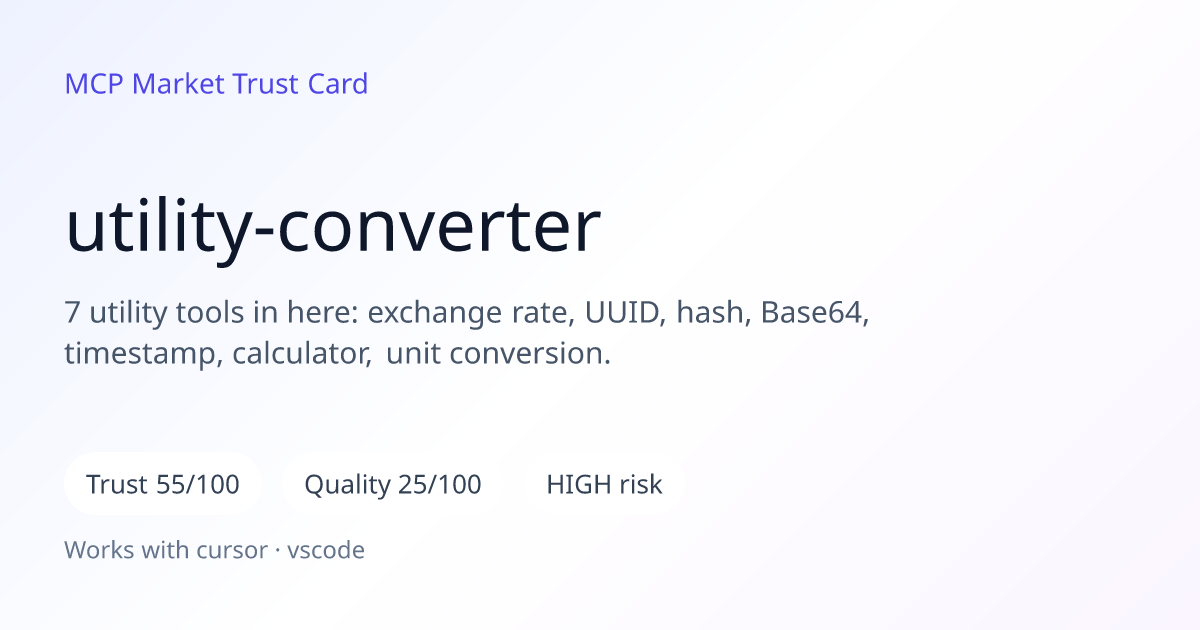 MCP Market Trust Card

utility-converter

7 utility tools in here: exchange rate, UUID, hash, Base64, timestamp, calculator, unit conversion.

Trust 55/100

Quality 25/100

HIGH risk

Works with cursor · vscode